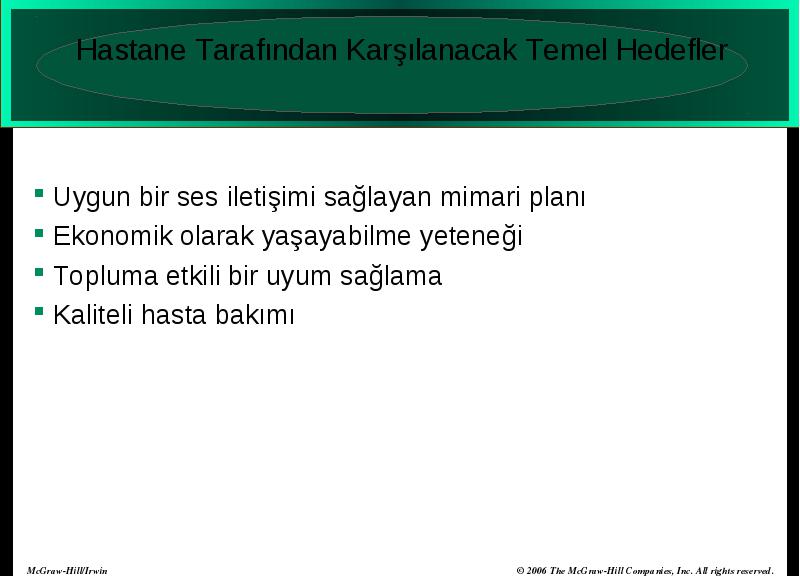 Hastane Tarafından Karşılanacak Temel Hedefler

- Uygun bir ses iletişimi sağlayan mimari planı
- Ekonomik olarak yaşayabilme yeteneği
- Topluma etkili bir uyum sağlama
- Kaliteli hasta bakımı

McGraw-Hill/Irwin

© 2006 The McGraw-Hill Companies, Inc. All rights reserved.